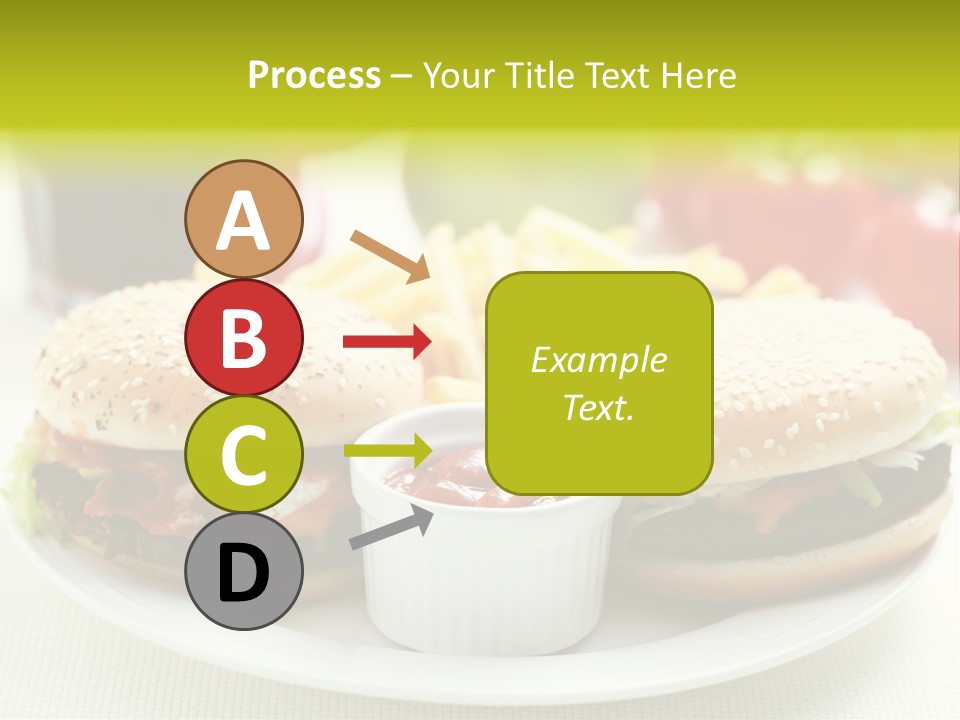 Process – Your Title Text Here

A

B

C

D

Example Text.